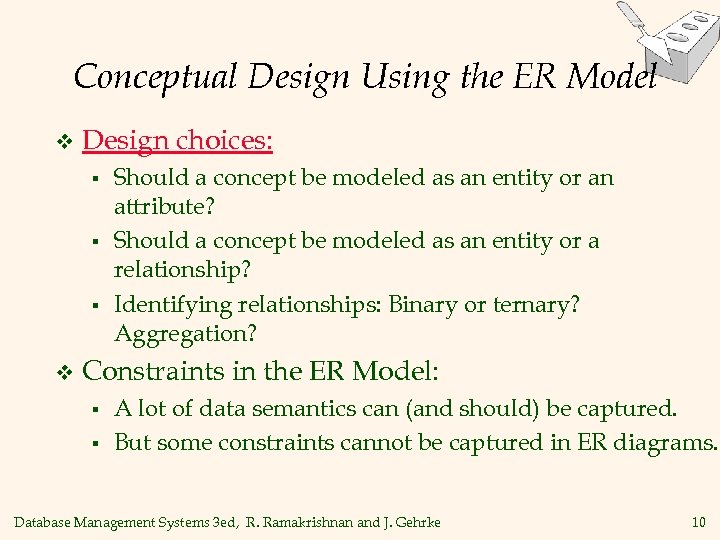 Conceptual Design Using the ER Model

❖ Design choices:
▪ Should a concept be modeled as an entity or an attribute?
▪ Should a concept be modeled as an entity or a relationship?
▪ Identifying relationships: Binary or ternary? Aggregation?

❖ Constraints in the ER Model:
▪ A lot of data semantics can (and should) be captured.
▪ But some constraints cannot be captured in ER diagrams.

Database Management Systems 3ed, R. Ramakrishnan and J. Gehrke 10